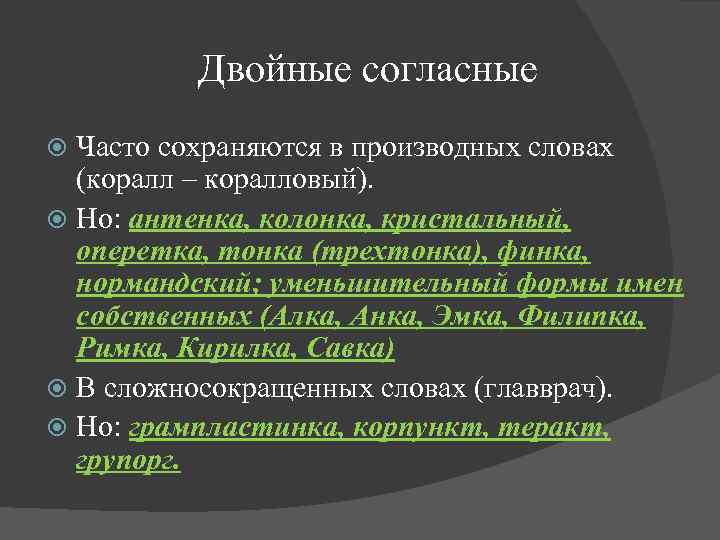 Двойные согласные

Часто сохраняются в производных словах (коралл – коралловый).

Но: антенка, колонка, кристальный, оперетка, тонка (трехтонка), финка, нормандский; уменьшительный формы имен собственных (Алка, Анка, Эмка, Филипка, Римка, Кирилка, Савка)

В сложносокращенных словах (главврач).

Но: грампластинка, корпункт, теракт, групорг.